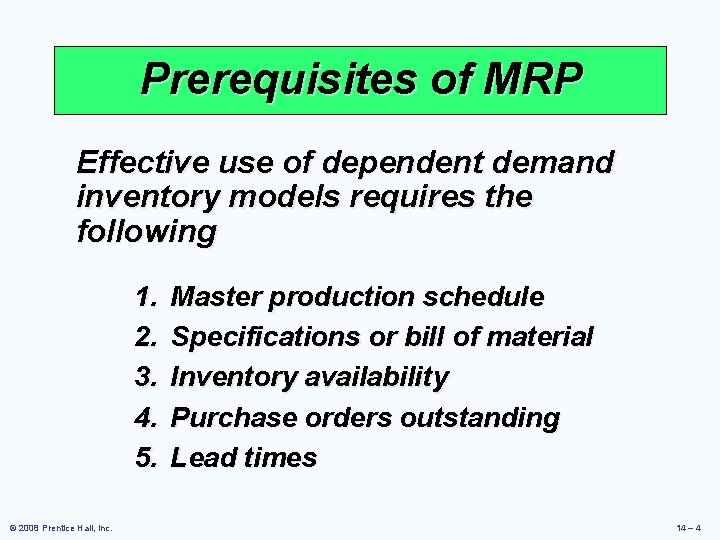 Prerequisites of MRP

Effective use of dependent demand inventory models requires the following

1. Master production schedule
2. Specifications or bill of material
3. Inventory availability
4. Purchase orders outstanding
5. Lead times

© 2008 Prentice Hall, Inc.

14 – 4